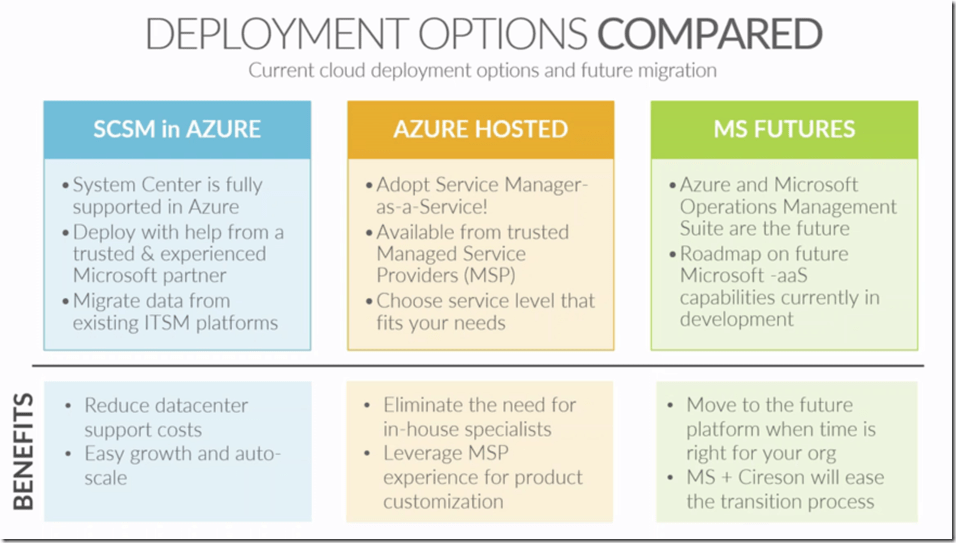 DEPLOYMENT OPTIONS COMPARED

Current cloud deployment options and future migration

SCSM in AZURE

• System Center is fully supported in Azure
• Deploy with help from a trusted & experienced Microsoft partner
• Migrate data from existing ITSM platforms

AZURE HOSTED

• Adopt Service Manager-as-a-Service!
• Available from trusted Managed Service Providers (MSP)
• Choose service level that fits your needs

MS FUTURES

• Azure and Microsoft Operations Management Suite are the future
• Roadmap on future Microsoft -aaS capabilities currently in development

BENEFITS

• Reduce datacenter support costs
• Easy growth and auto-scale

• Eliminate the need for in-house specialists
• Leverage MSP experience for product customization

• Move to the future platform when time is right for your org
• MS + Cireson will ease the transition process